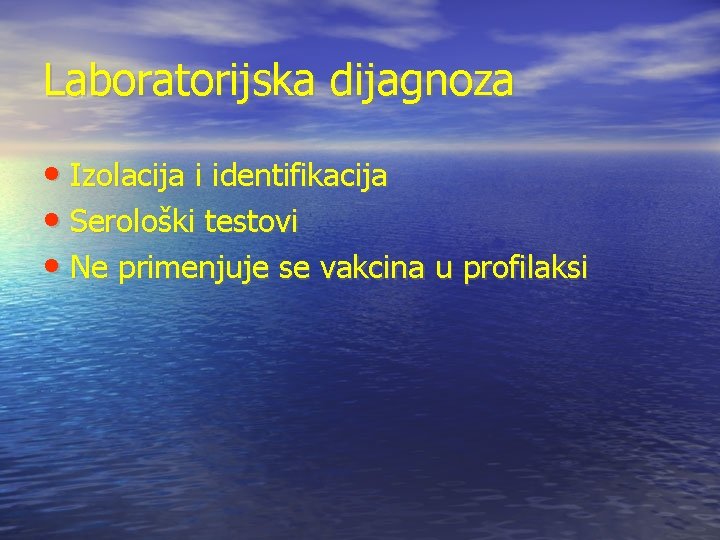 Laboratorijska dijagnoza

• Izolacija i identifikacija
• Serološki testovi
• Ne primenjuje se vakcina u profilaksi